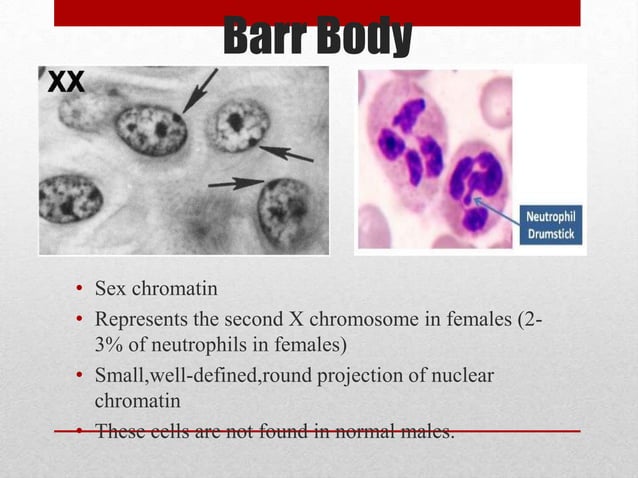 Barr Body

XX

Neutrophil Drumstick

• Sex chromatin
• Represents the second X chromosome in females (2-3% of neutrophils in females)
• Small,well-defined,round projection of nuclear chromatin
• These cells are not found in normal males.